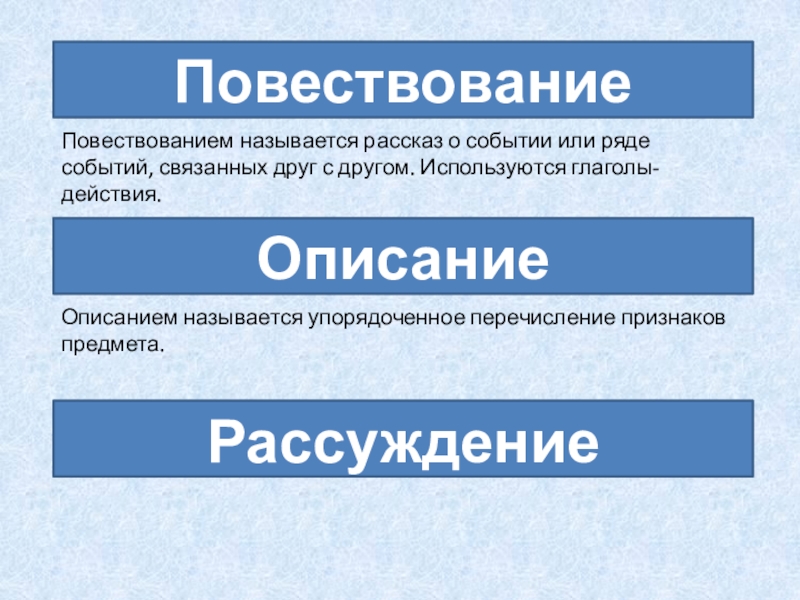 Повествование

Повествованием называется рассказ о событии или ряде событий, связанных друг с другом. Используются глаголы-действия.

Описание

Описанием называется упорядоченное перечисление признаков предмета.

Рассуждение